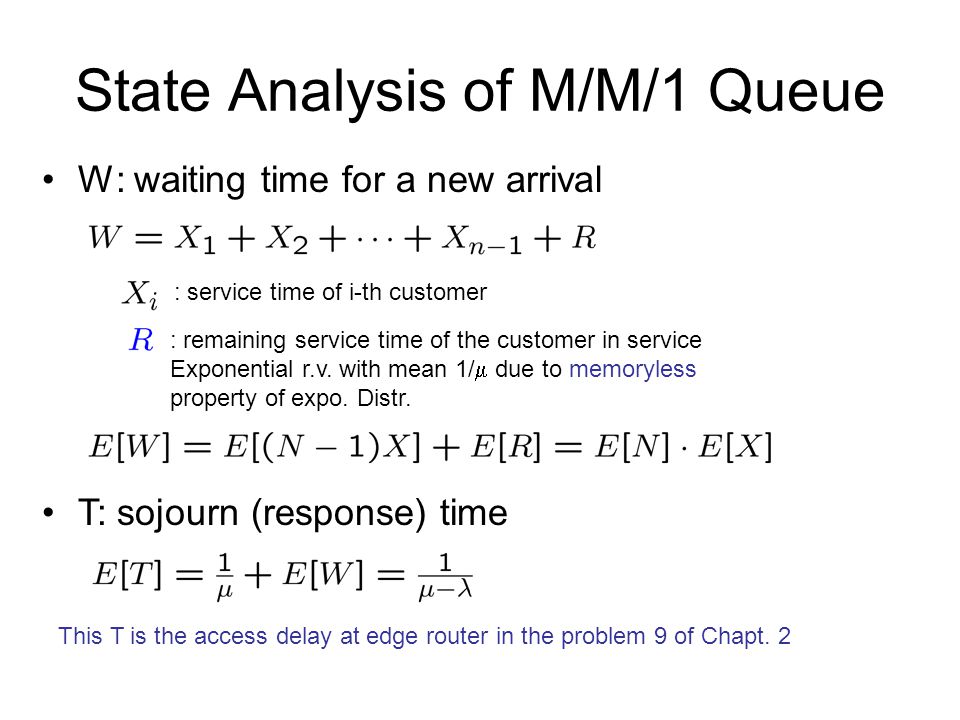 State Analysis of M/M/1 Queue

• W: waiting time for a new arrival

$W = X_1 + X_2 + \cdots + X_{n-1} + R$

$X_i$ : service time of i-th customer

$R$ : remaining service time of the customer in service Exponential r.v. with mean 1/$\mu$ due to memoryless property of expo. Distr.

$E[W] = E[(N-1)X] + E[R] = E[N] \cdot E[X]$

• T: sojourn (response) time

$E[T] = \frac{1}{\mu} + E[W] = \frac{1}{\mu - \lambda}$

This T is the access delay at edge router in the problem 9 of Chapt. 2